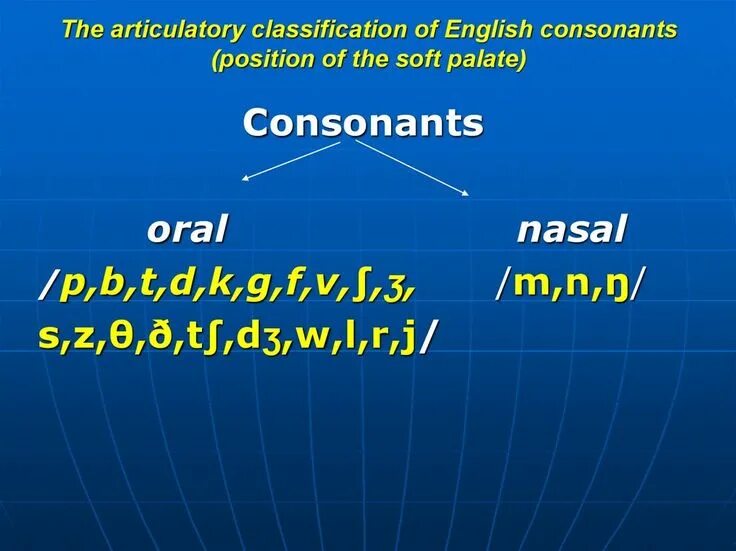 The articulatory classification of English consonants (position of the soft palate)

Consonants

oral

/p,b,t,d,k,g,f,v,ʃ,ʒ, s,z,θ,ð,tʃ,dʒ,w,l,r,j/

nasal

/m,n,ŋ/